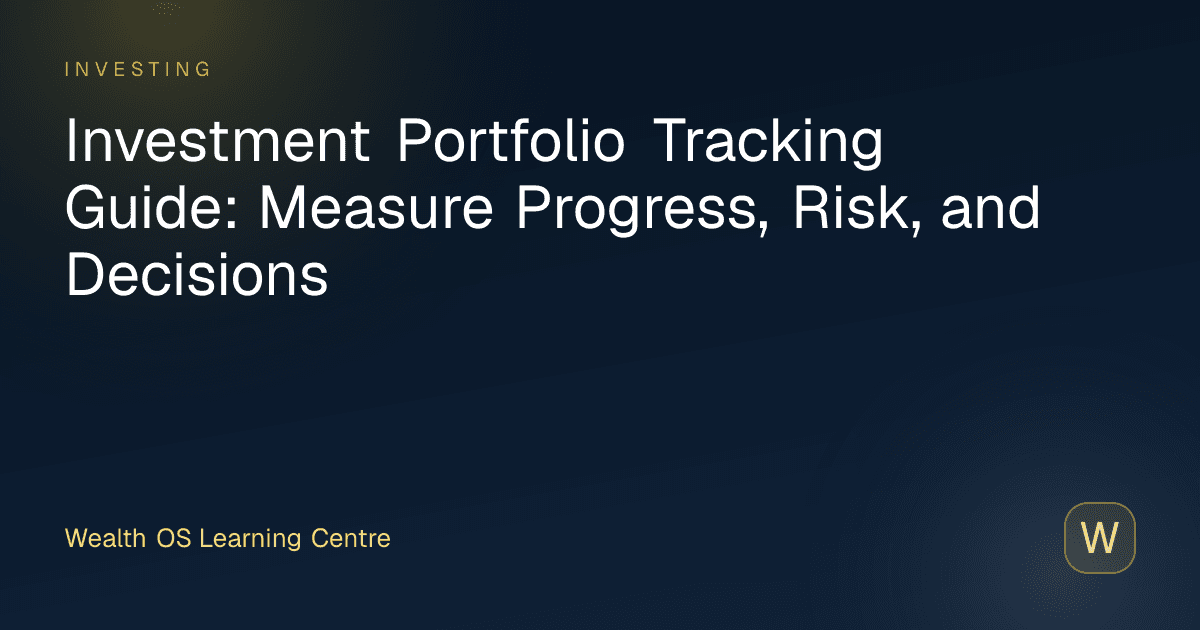 INVESTING

Investment Portfolio Tracking Guide: Measure Progress, Risk, and Decisions

Wealth OS Learning Centre

W